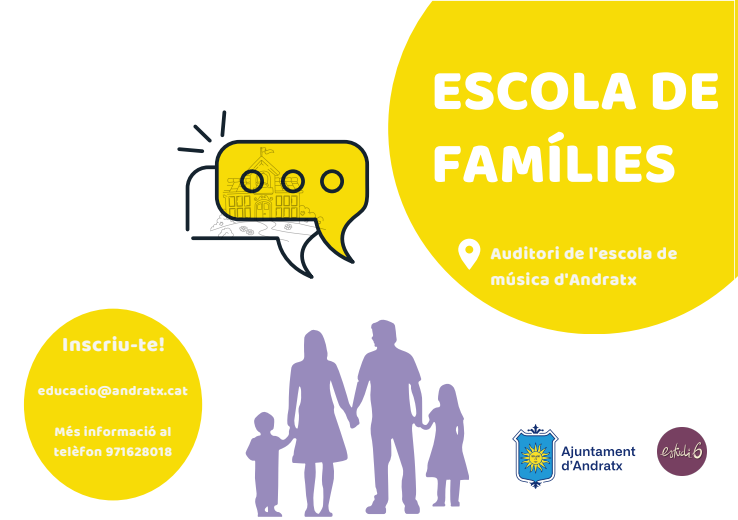 ESCOLA DE FAMÍLIES

Auditori de l'escola de música d'Andratx

Inscriu-te!

educacio@andratx.cat

Més informació al telèfon 971628018

Ajuntament d'Andratx

estudi 6